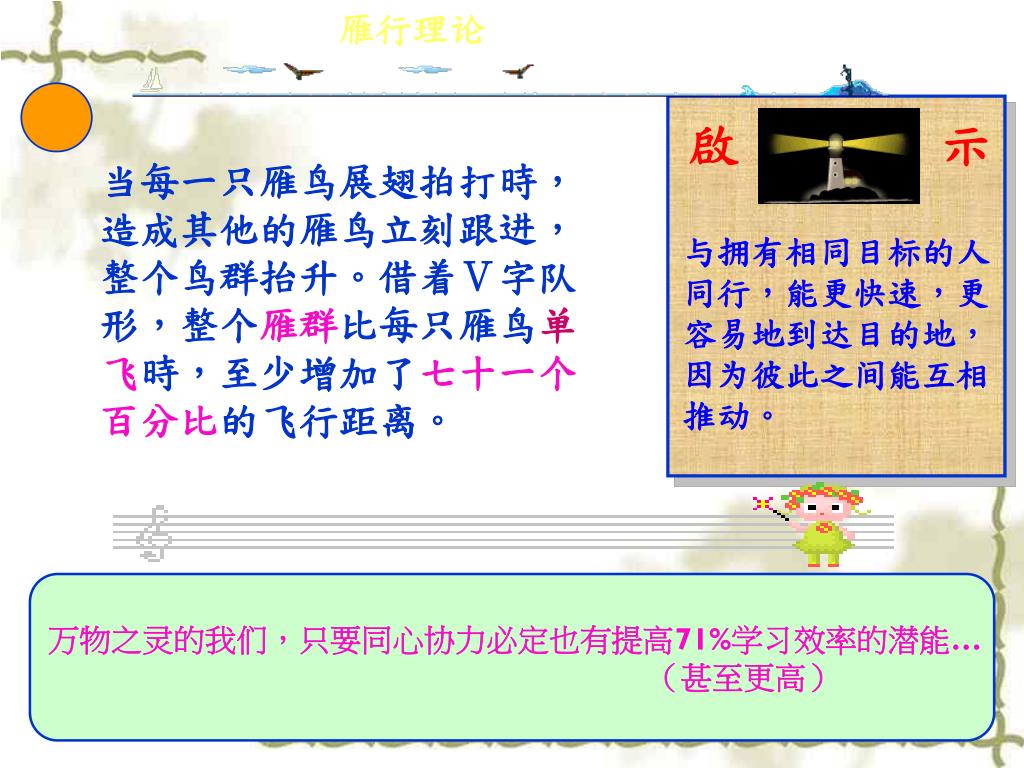 雁行理论

当每一只雁鸟展翅拍打時，造成其他的雁鸟立刻跟进，整个鸟群抬升。借着V字队形，整个雁群比每只雁鸟单飞時，至少增加了七十一个百分比的飞行距离。

啟 示

与拥有相同目标的人同行，能更快速，更容易地到达目的地，因为彼此之间能互相推动。

万物之灵的我们，只要同心协力必定也有提高71%学习效率的潜能…
（甚至更高）